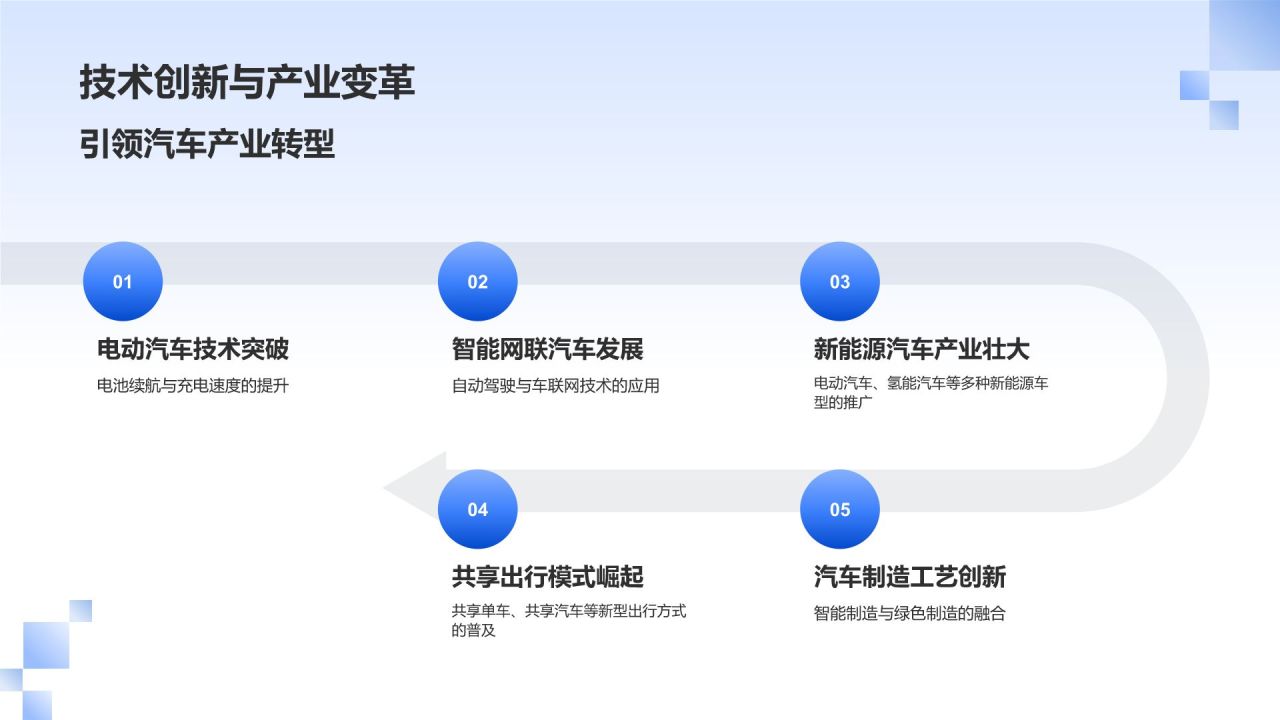 技术创新与产业变革

引领汽车产业转型

01

电动汽车技术突破

电池续航与充电速度的提升

02

智能网联汽车发展

自动驾驶与车联网技术的应用

03

新能源汽车产业壮大

电动汽车、氢能汽车等多种新能源车型的推广

04

共享出行模式崛起

共享单车、共享汽车等新型出行方式的普及

05

汽车制造工艺创新

智能制造与绿色制造的融合